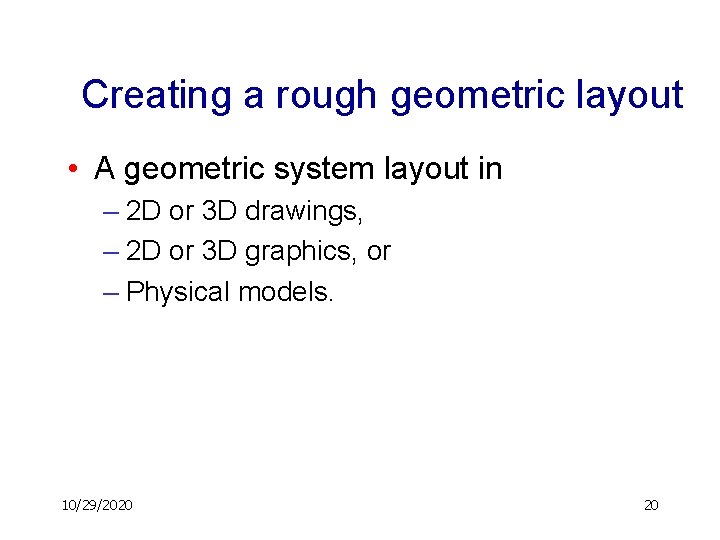 Creating a rough geometric layout

• A geometric system layout in
– 2D or 3D drawings,
– 2D or 3D graphics, or
– Physical models.

10/29/2020

20